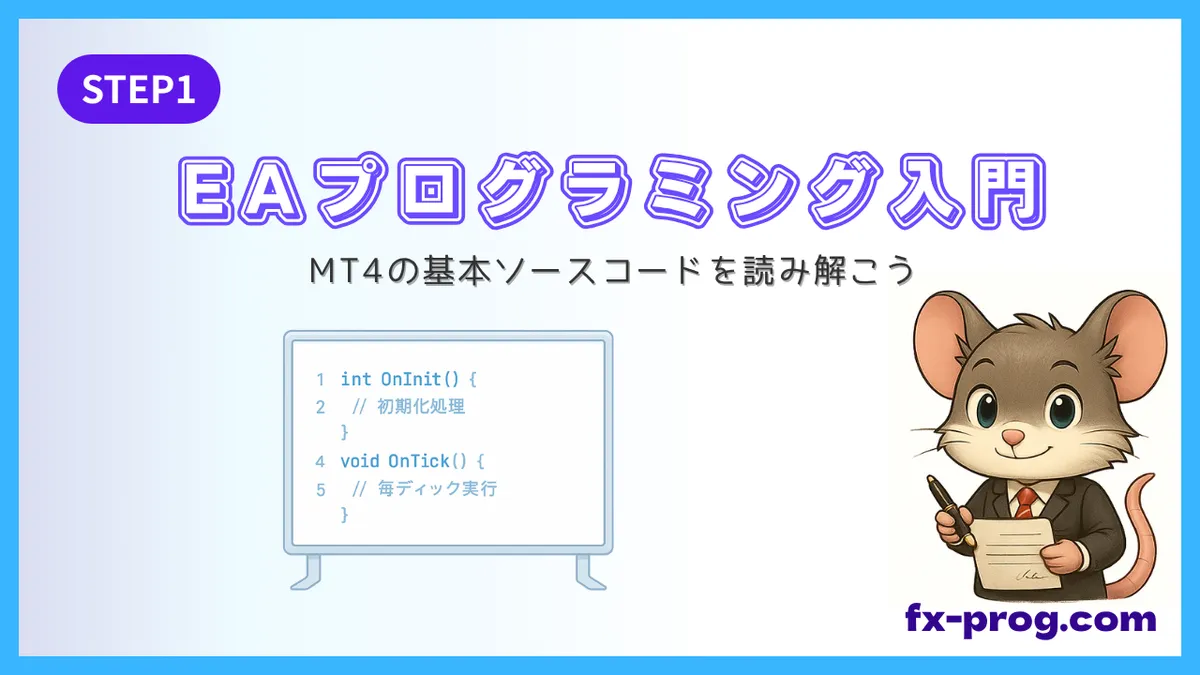 STEP1

EAプログラミング入門

MT4の基本ソースコードを読み解こう

1 int OnInit() {
2 // 初期化処理
}
4 void OnTick() {
5 // 毎ディック実行
}

fx-prog.com